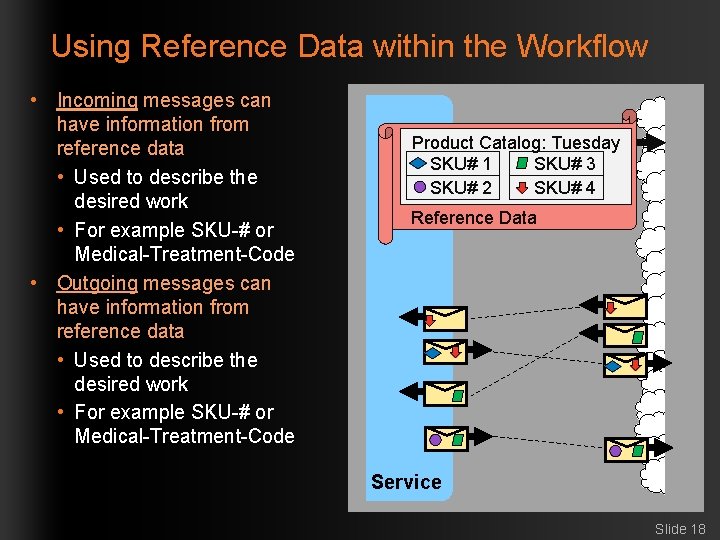 Using Reference Data within the Workflow

• Incoming messages can have information from reference data
  • Used to describe the desired work
  • For example SKU-# or Medical-Treatment-Code
• Outgoing messages can have information from reference data
  • Used to describe the desired work
  • For example SKU-# or Medical-Treatment-Code

Product Catalog: Tuesday

| SKU# 1 | SKU# 3 |
|---|---|
| SKU# 2 | SKU# 4 |

Reference Data

Service

Slide 18